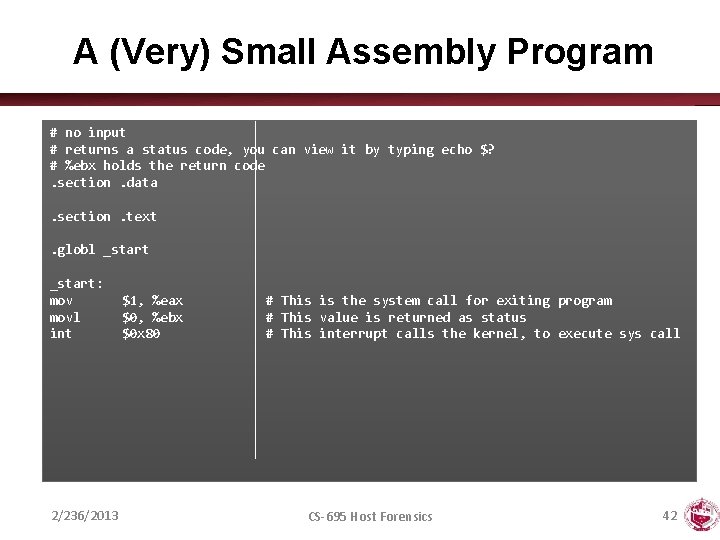 A (Very) Small Assembly Program

# no input
# returns a status code, you can view it by typing echo $?
# %ebx holds the return code
.section .data

.section .text

.globl _start

_start:
mov $1, %eax # This is the system call for exiting program
movl $0, %ebx # This value is returned as status
int $0x80 # This interrupt calls the kernel, to execute sys call

2/236/2013

CS-695 Host Forensics

42